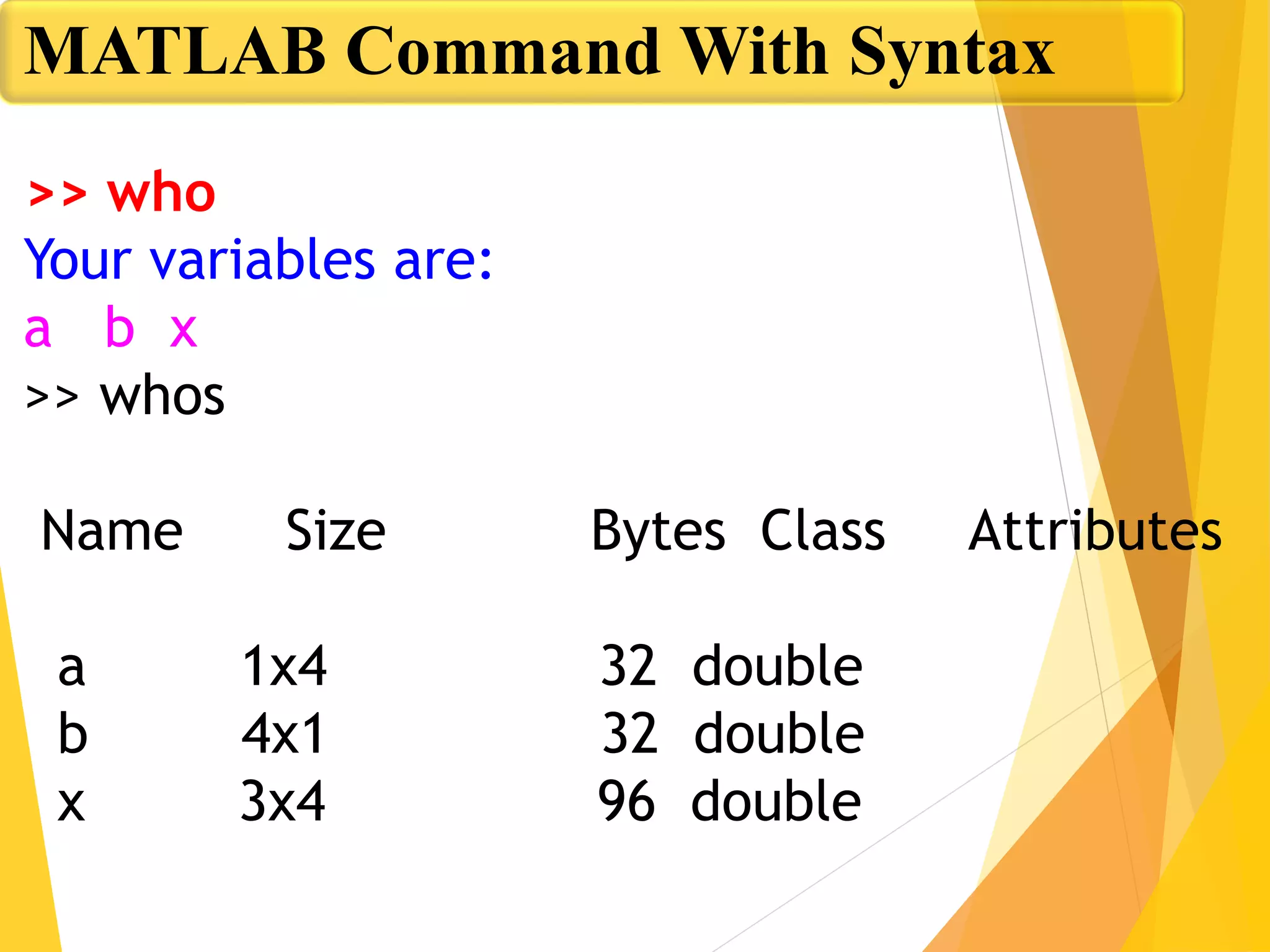 MATLAB Command With Syntax

>> who
Your variables are:
a b x
>> whos

| Name | Size | Bytes | Class | Attributes |
|---|---|---|---|---|
| a | 1x4 | 32 | double | |
| b | 4x1 | 32 | double | |
| x | 3x4 | 96 | double | |